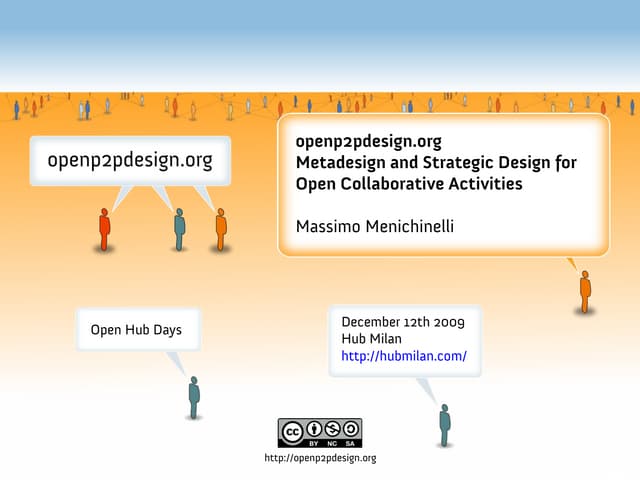 openp2pdesign.org

openp2pdesign.org
Metadesign and Strategic Design for Open Collaborative Activities

Massimo Menichinelli

Open Hub Days

December 12th 2009
Hub Milan
http://hubmilan.com/

cc BY NC SA

http://openp2pdesign.org